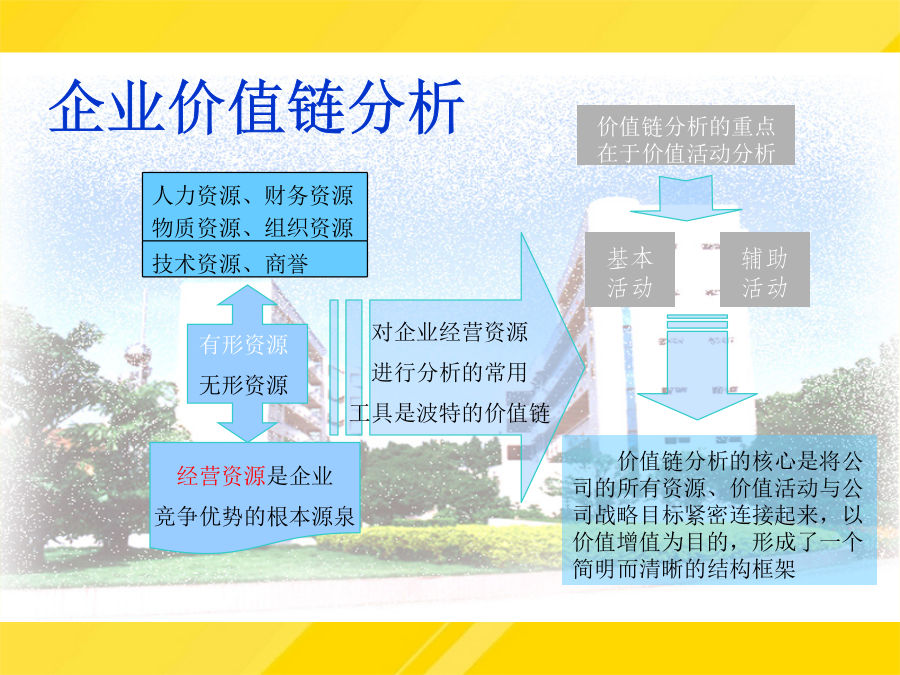 企业价值链分析

人力资源、财务资源
物质资源、组织资源
技术资源、商誉

有形资源
无形资源

经营资源是企业竞争优势的根本源泉

对企业经营资源进行分析的常用工具是波特的价值链

价值链分析的重点在于价值活动分析

基本活动

辅助活动

价值链分析的核心是将公司的所有资源、价值活动与公司战略目标紧密连接起来，以价值增值为目的，形成了一个简明而清晰的结构框架